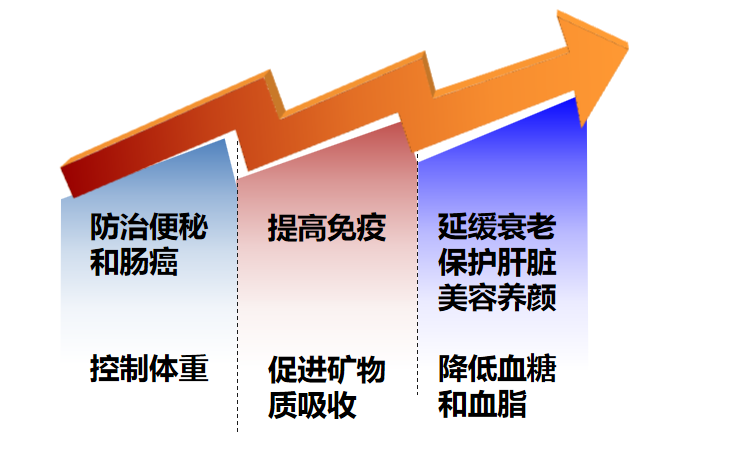 防治便秘和肠癌

控制体重

提高免疫

促进矿物质吸收

延缓衰老
保护肝脏
美容养颜

降低血糖和血脂